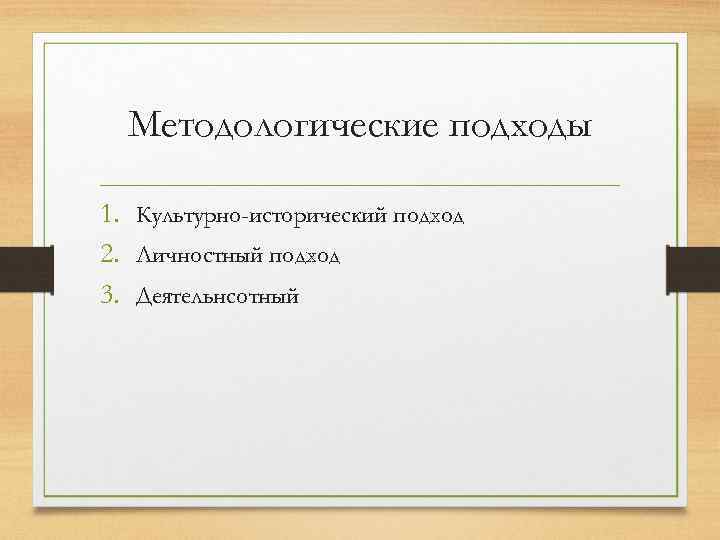 Методологические подходы

1. Культурно-исторический подход
2. Личностный подход
3. Деятельнсотный